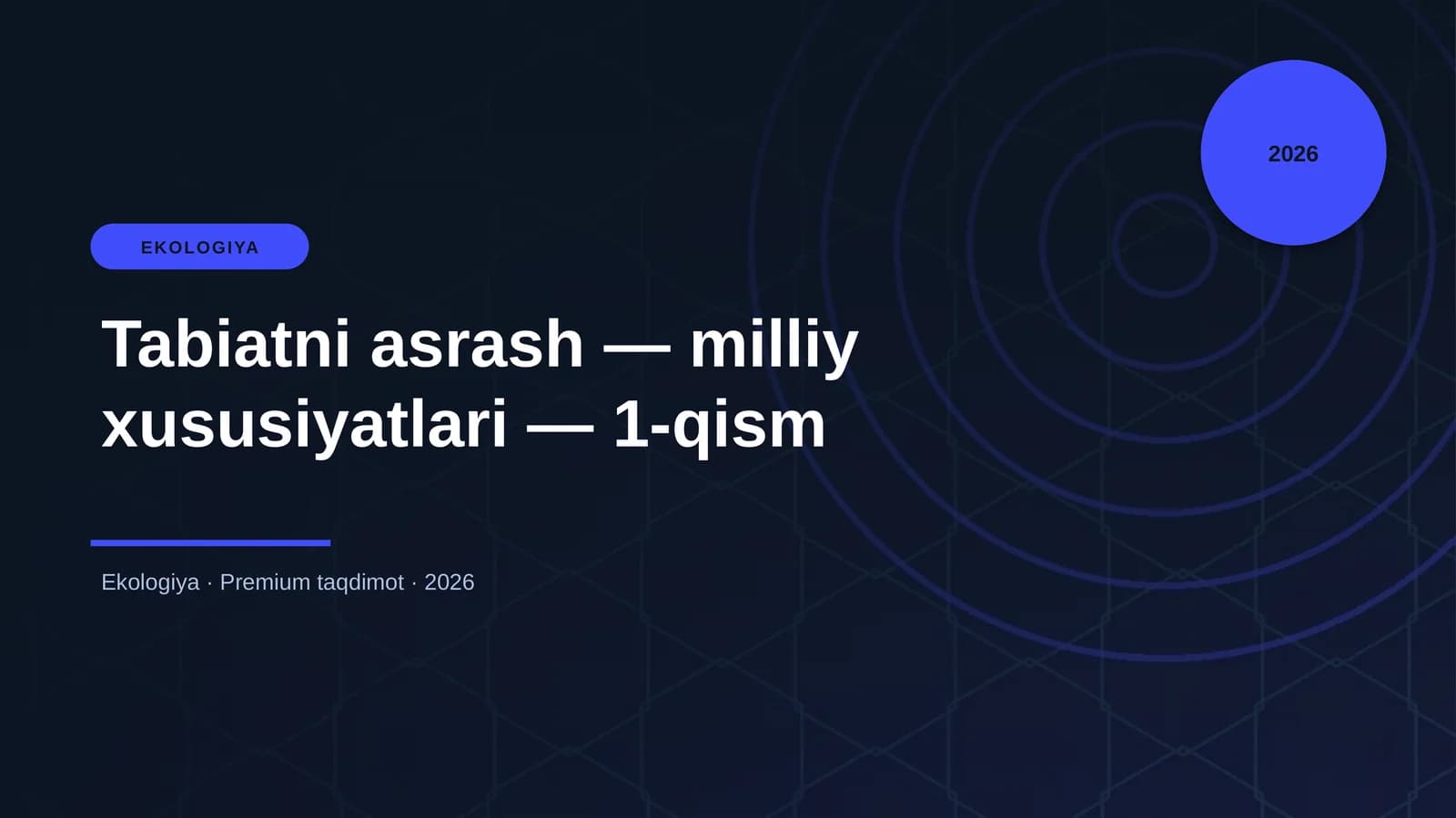 2026

EKOLOGIYA

Tabiatni asrash — milliy xususiyatlari — 1-qism

Ekologiya · Premium taqdimot · 2026